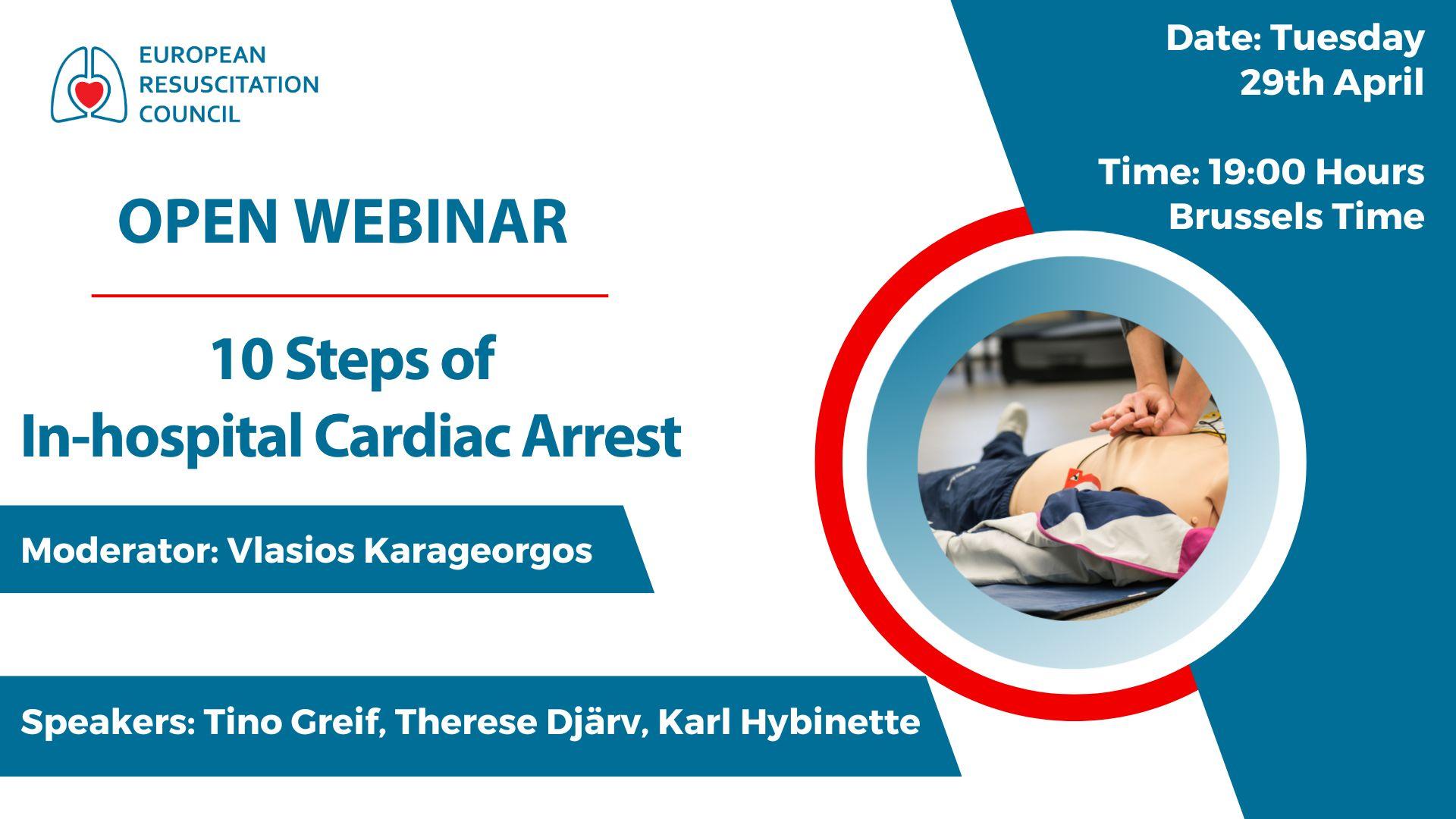 EUROPEAN
RESUSCITATION
COUNCIL

Date: Tuesday
29th April

Time: 19:00 Hours
Brussels Time

OPEN WEBINAR

10 Steps of
In-hospital Cardiac Arrest

Moderator: Vlasios Karageorgos

Speakers: Tino Greif, Therese Djärv, Karl Hybinette